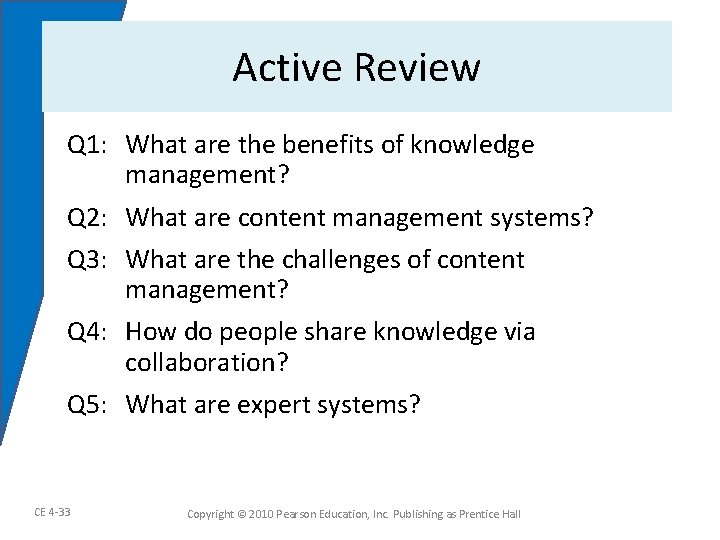 Active Review

Q1: What are the benefits of knowledge management?

Q2: What are content management systems?

Q3: What are the challenges of content management?

Q4: How do people share knowledge via collaboration?

Q5: What are expert systems?

CE 4-33

Copyright © 2010 Pearson Education, Inc. Publishing as Prentice Hall